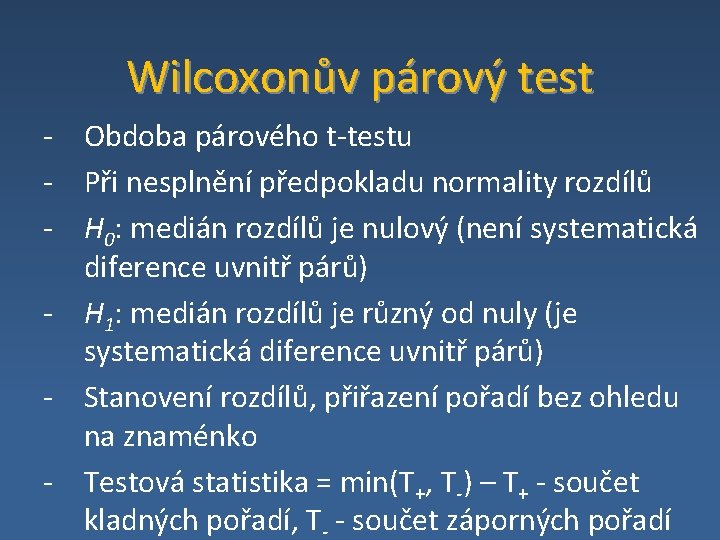 Wilcoxonův párový test

- Obdoba párového t-testu
- Při nesplnění předpokladu normality rozdílů
- $H_0$: medián rozdílů je nulový (není systematická diference uvnitř párů)
- $H_1$: medián rozdílů je různý od nuly (je systematická diference uvnitř párů)
- Stanovení rozdílů, přiřazení pořadí bez ohledu na znaménko
- Testová statistika = min($T_+$, $T_-$) – $T_+$ - součet kladných pořadí, $T_-$ - součet záporných pořadí